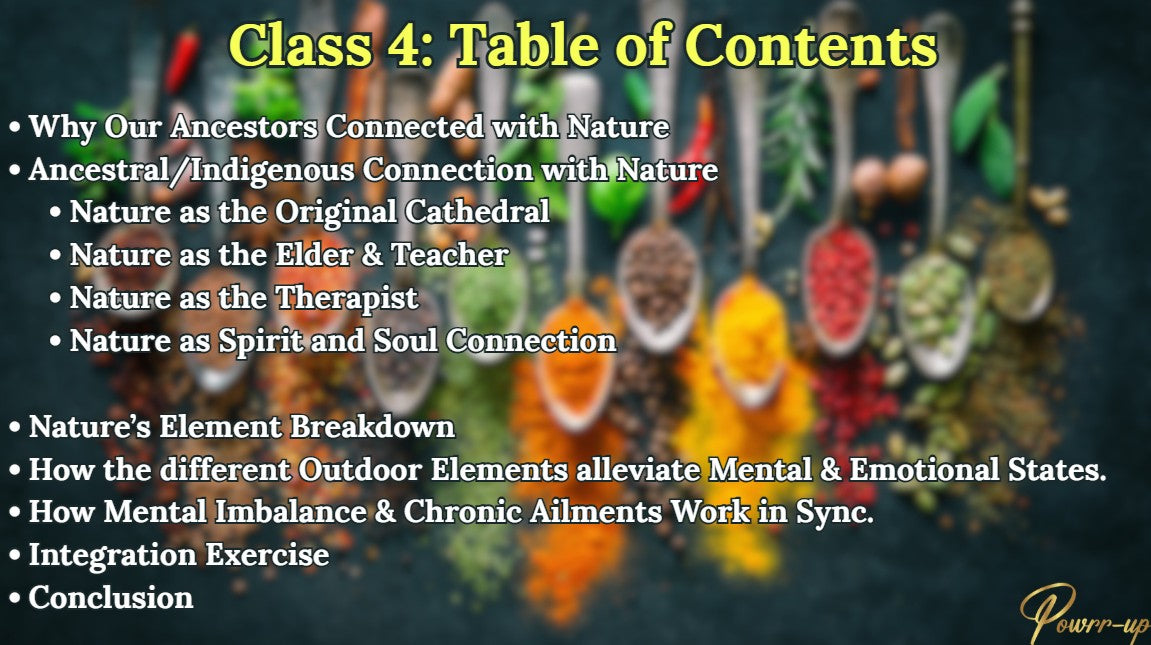 Class 4: Table of Contents

• Why Our Ancestors Connected with Nature
• Ancestral/Indigenous Connection with Nature
  • Nature as the Original Cathedral
  • Nature as the Elder & Teacher
  • Nature as the Therapist
  • Nature as Spirit and Soul Connection

• Nature's Element Breakdown
• How the different Outdoor Elements alleviate Mental & Emotional States.
• How Mental Imbalance & Chronic Ailments Work in Sync.
• Integration Exercise
• Conclusion

Powrr-up